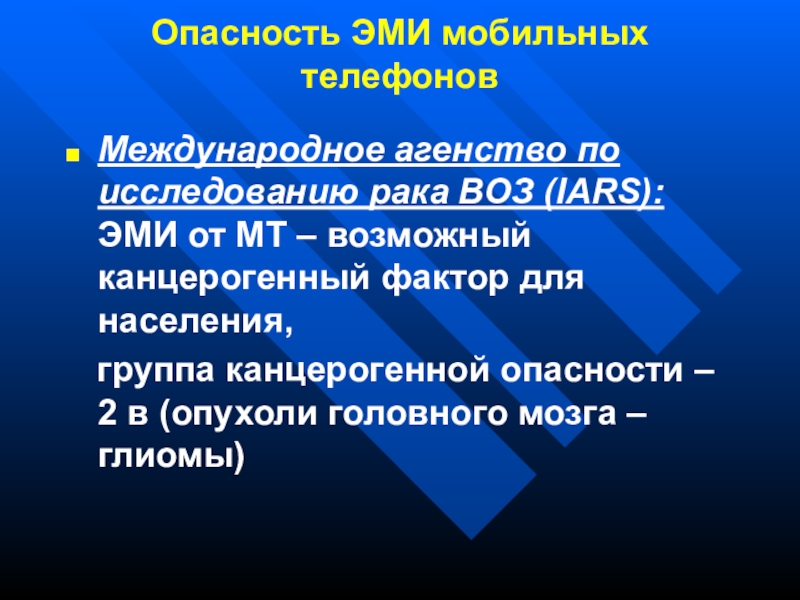 Опасность ЭМИ мобильных телефонов

Международное агенство по исследованию рака ВОЗ (IARS): ЭМИ от МТ – возможный канцерогенный фактор для населения,

группа канцерогенной опасности – 2 в (опухоли головного мозга – глиомы)